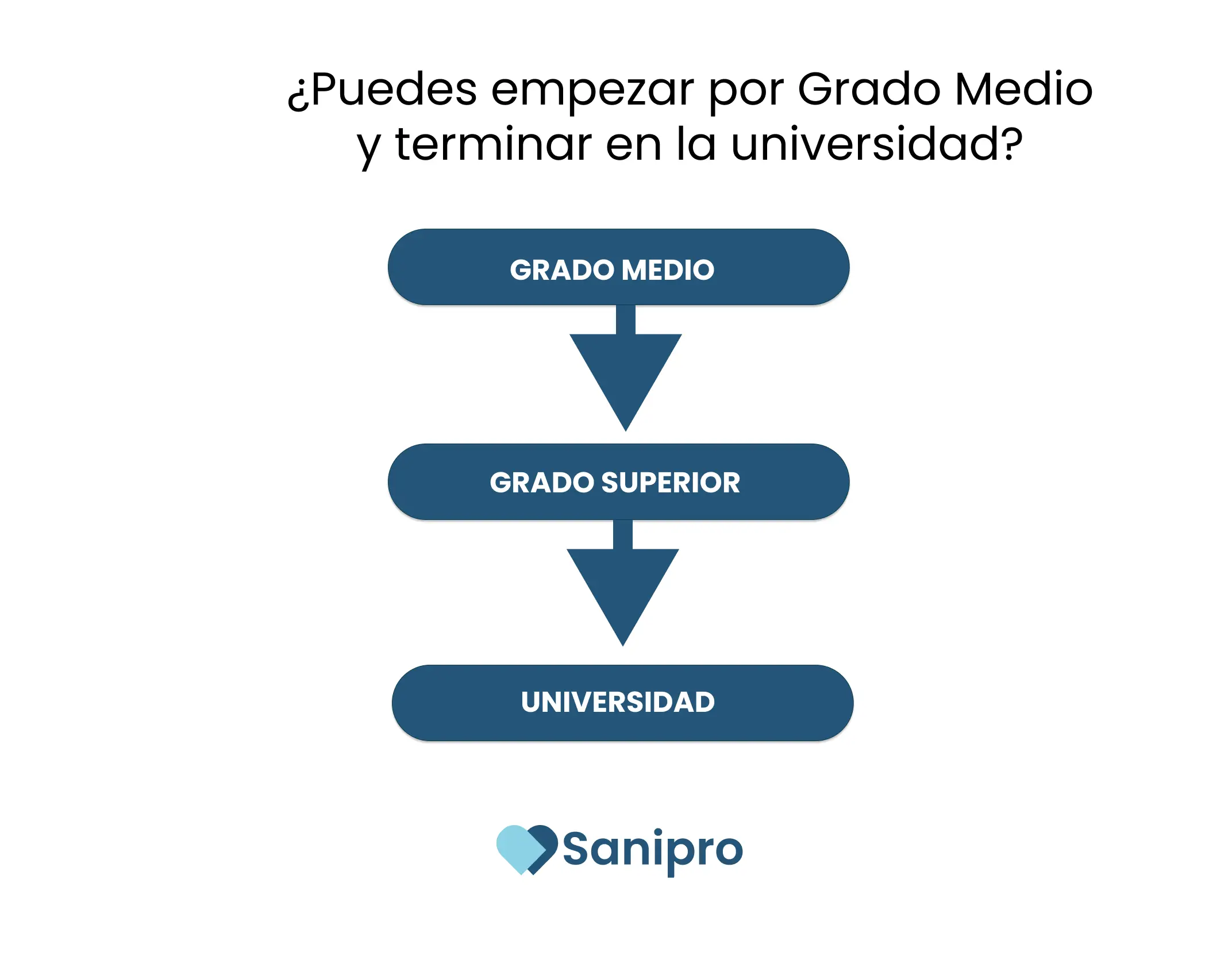 ¿Puedes empezar por Grado Medio y terminar en la universidad?

GRADO MEDIO

GRADO SUPERIOR

UNIVERSIDAD

Sanipro